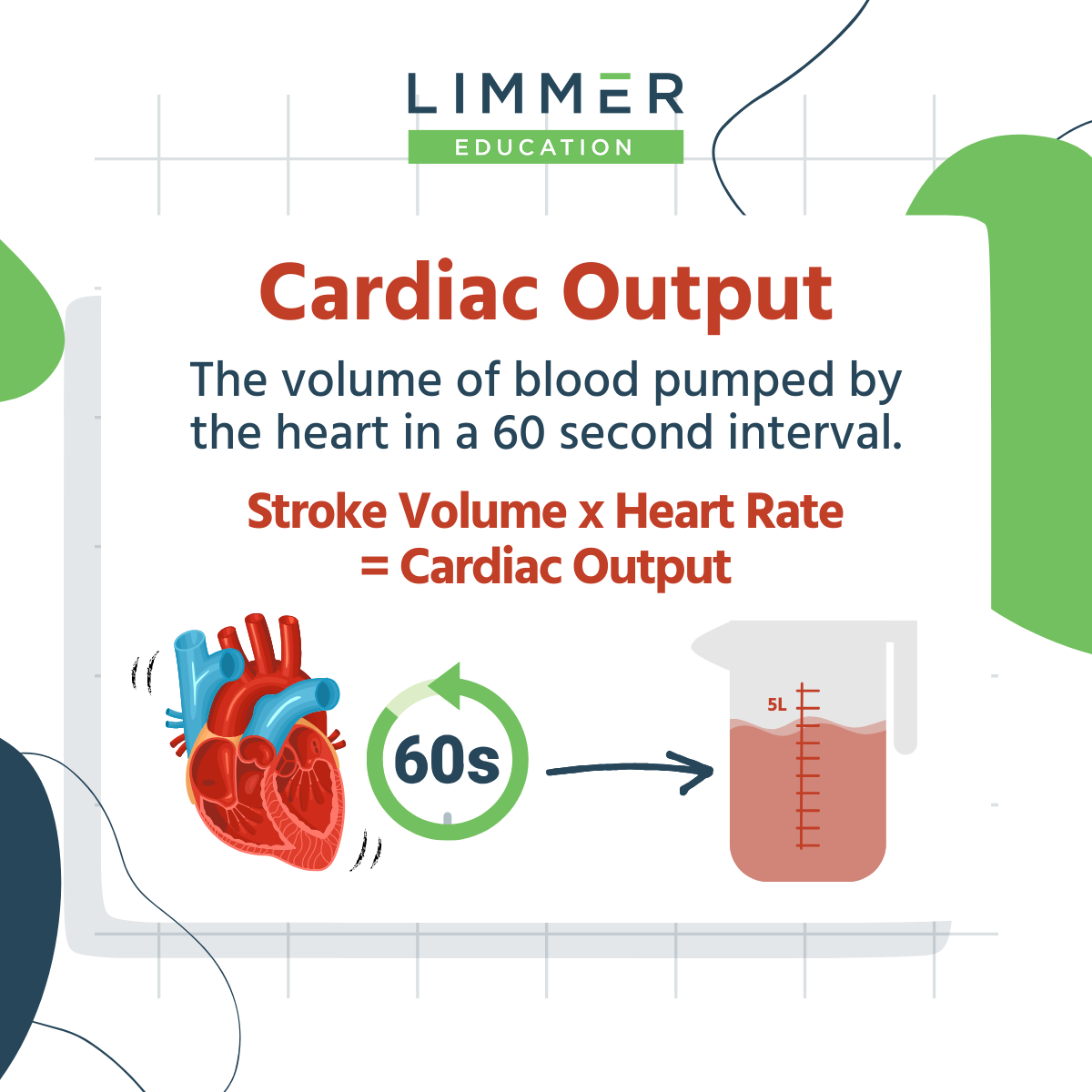 LIMMER
EDUCATION

Cardiac Output

The volume of blood pumped by the heart in a 60 second interval.

Stroke Volume x Heart Rate
= Cardiac Output

60s

5L